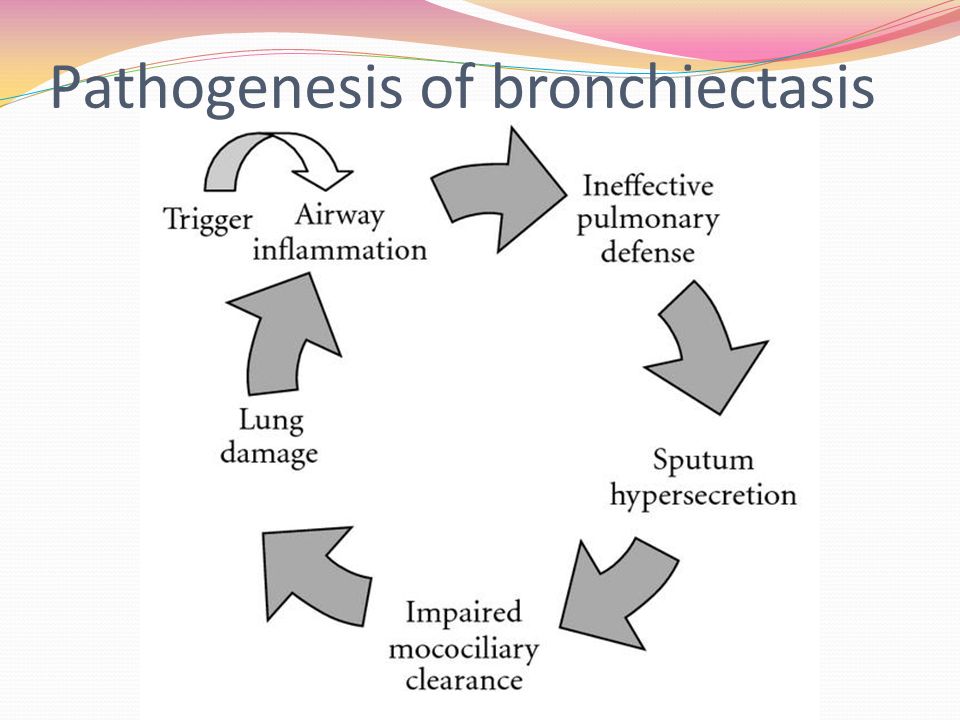 Pathogenesis of bronchiectasis

Trigger

Airway inflammation

Ineffective pulmonary defense

Sputum hypersecretion

Impaired mocociliary clearance

Lung damage